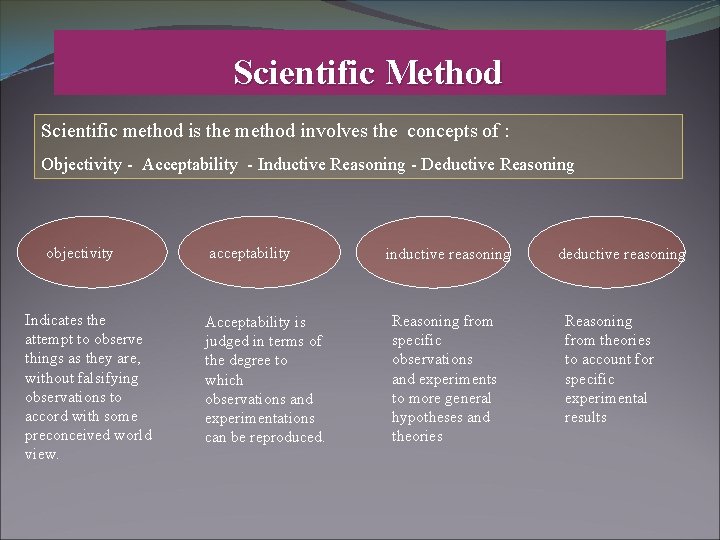 Scientific Method

Scientific method is the method involves the concepts of :

Objectivity - Acceptability - Inductive Reasoning - Deductive Reasoning

objectivity

acceptability

inductive reasoning

deductive reasoning

Indicates the attempt to observe things as they are, without falsifying observations to accord with some preconceived world view.

Acceptability is judged in terms of the degree to which observations and experimentations can be reproduced.

Reasoning from specific observations and experiments to more general hypotheses and theories

Reasoning from theories to account for specific experimental results